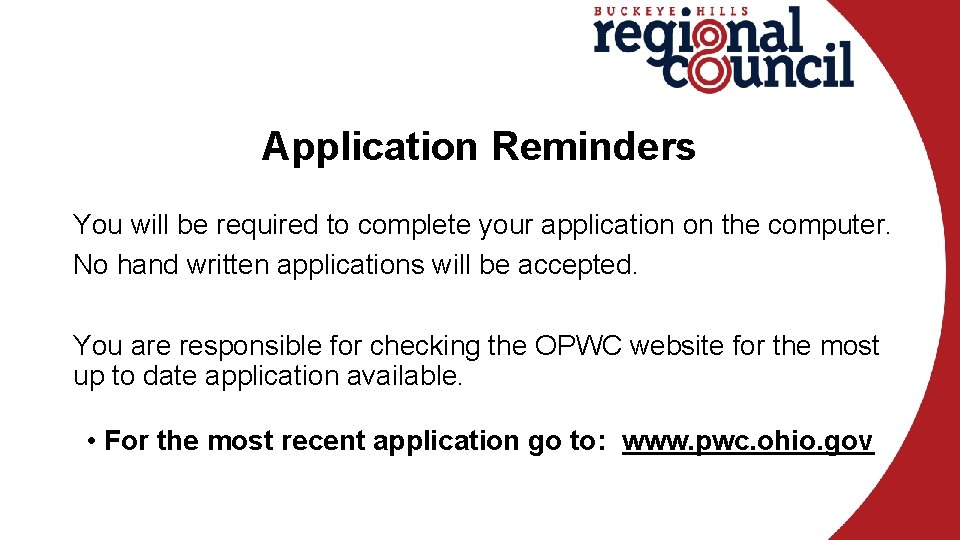 BUCKEYE HILLS
regional council

Application Reminders

You will be required to complete your application on the computer. No hand written applications will be accepted.

You are responsible for checking the OPWC website for the most up to date application available.

• For the most recent application go to: www.pwc.ohio.gov